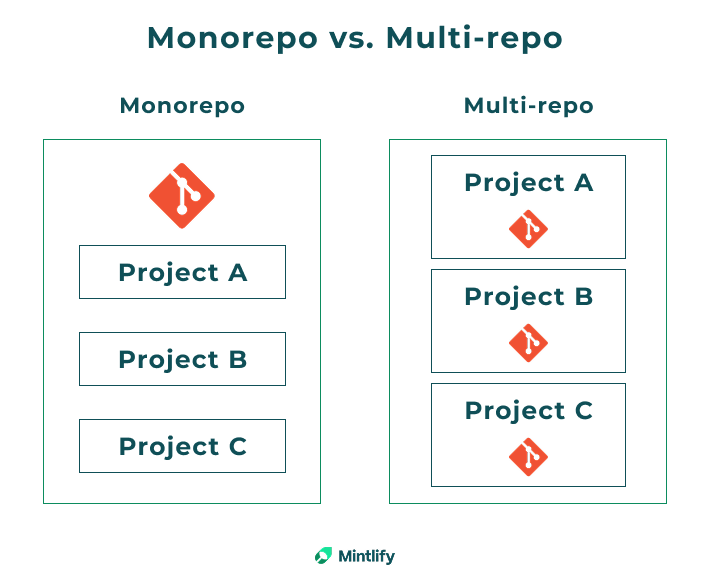 Monorepo vs. Multi-repo

Monorepo

Project A

Project B

Project C

Multi-repo

Project A

Project B

Project C

Mintlify